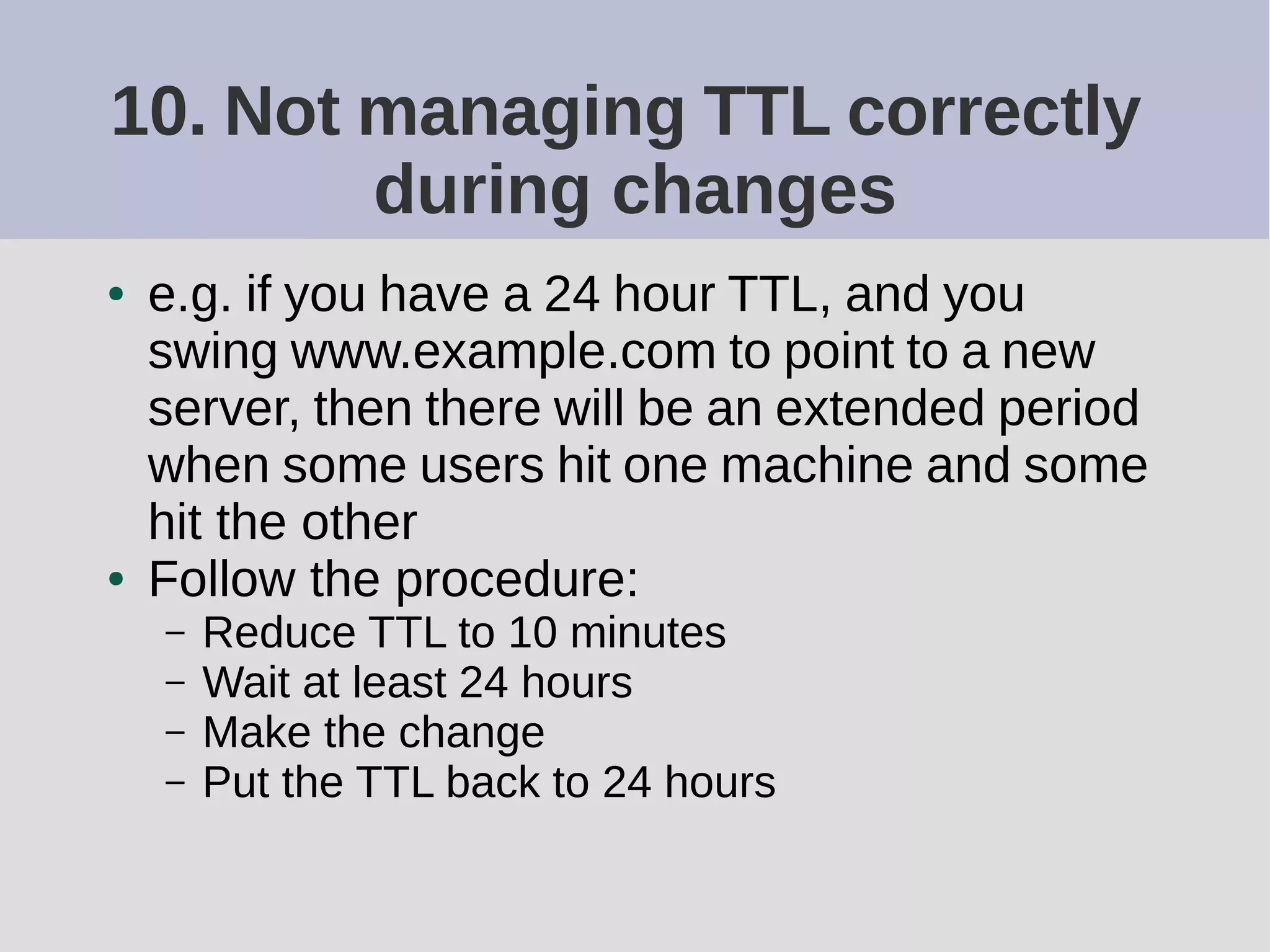 10. Not managing TTL correctly during changes

• e.g. if you have a 24 hour TTL, and you swing www.example.com to point to a new server, then there will be an extended period when some users hit one machine and some hit the other
• Follow the procedure:
  – Reduce TTL to 10 minutes
  – Wait at least 24 hours
  – Make the change
  – Put the TTL back to 24 hours